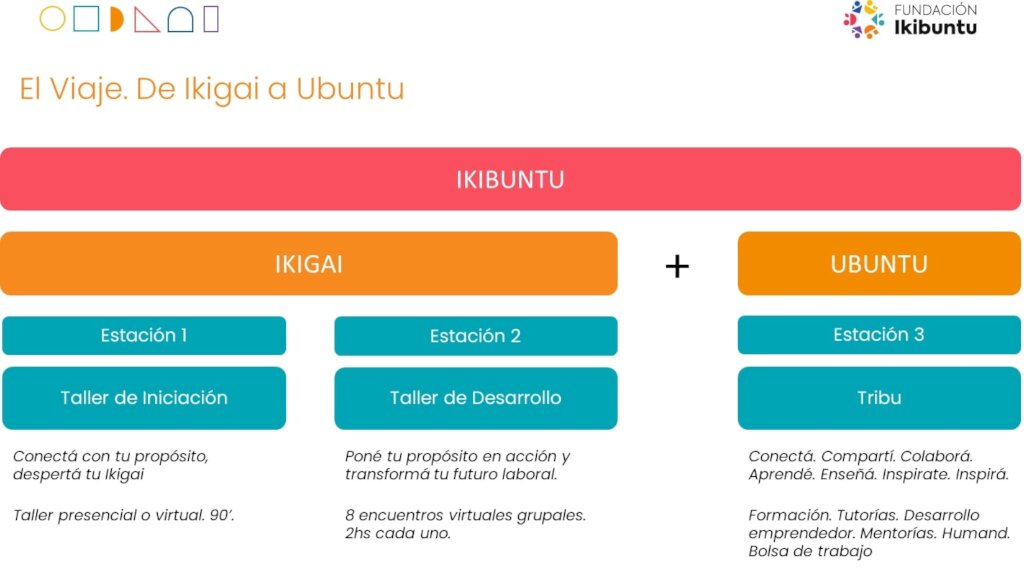 FUNDACIÓN
Ikibuntu

El Viaje. De Ikigai a Ubuntu

IKIBUNTU

IKIGAI

+

UBUNTU

Estación 1

Taller de Iniciación

Conectá con tu propósito, despertá tu Ikigai

Taller presencial o virtual. 90'.

Estación 2

Taller de Desarrollo

Poné tu propósito en acción y transformá tu futuro laboral.

8 encuentros virtuales grupales. 2hs cada uno.

Estación 3

Tribu

Conectá. Compartí. Colaborá. Aprendé. Enseñá. Inspirate. Inspirá.

Formación. Tutorías. Desarrollo emprendedor. Mentorías. Humand. Bolsa de trabajo